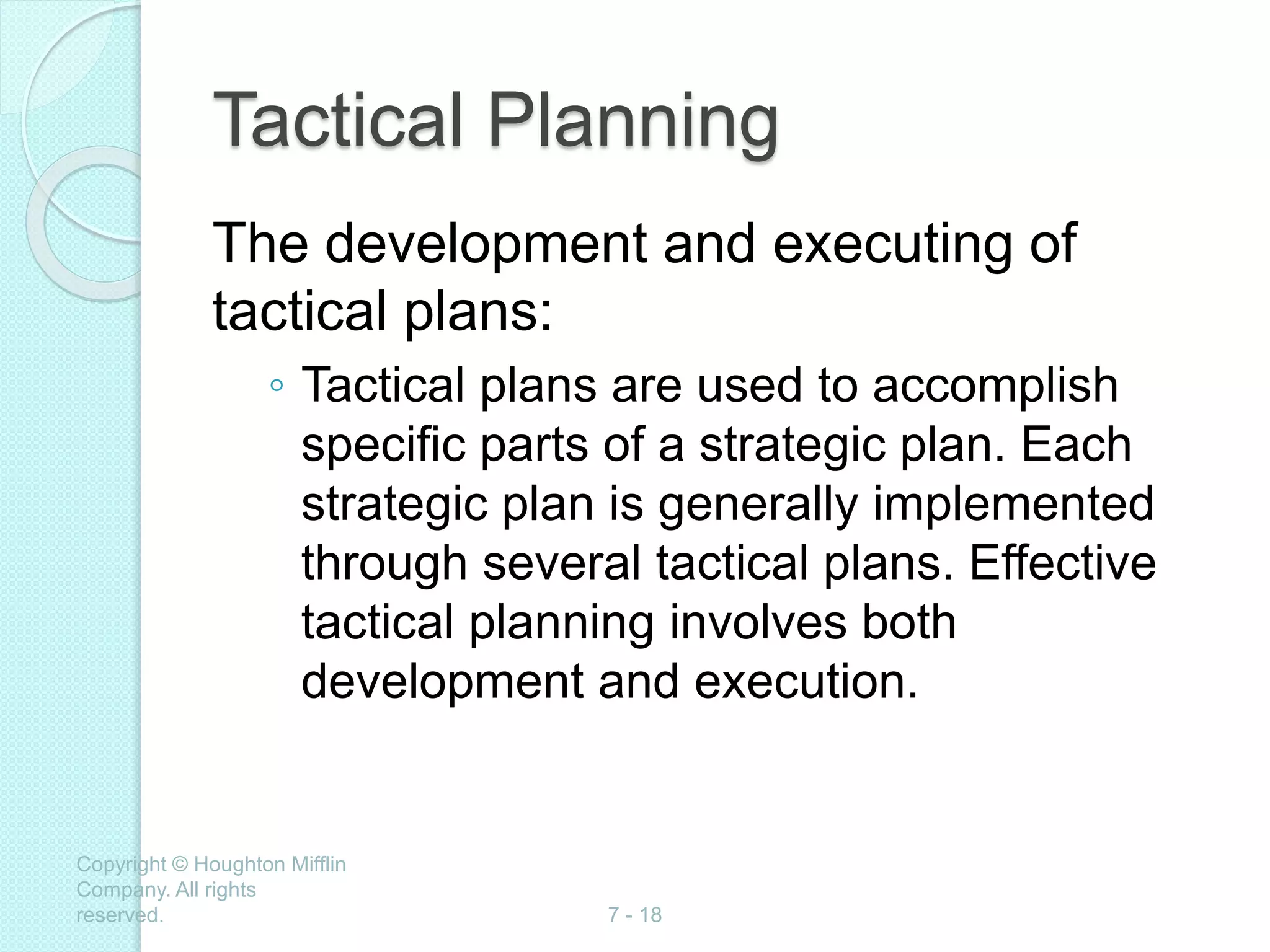 Tactical Planning

The development and executing of tactical plans:

◦ Tactical plans are used to accomplish specific parts of a strategic plan. Each strategic plan is generally implemented through several tactical plans. Effective tactical planning involves both development and execution.

Copyright © Houghton Mifflin Company. All rights reserved.

7 - 18